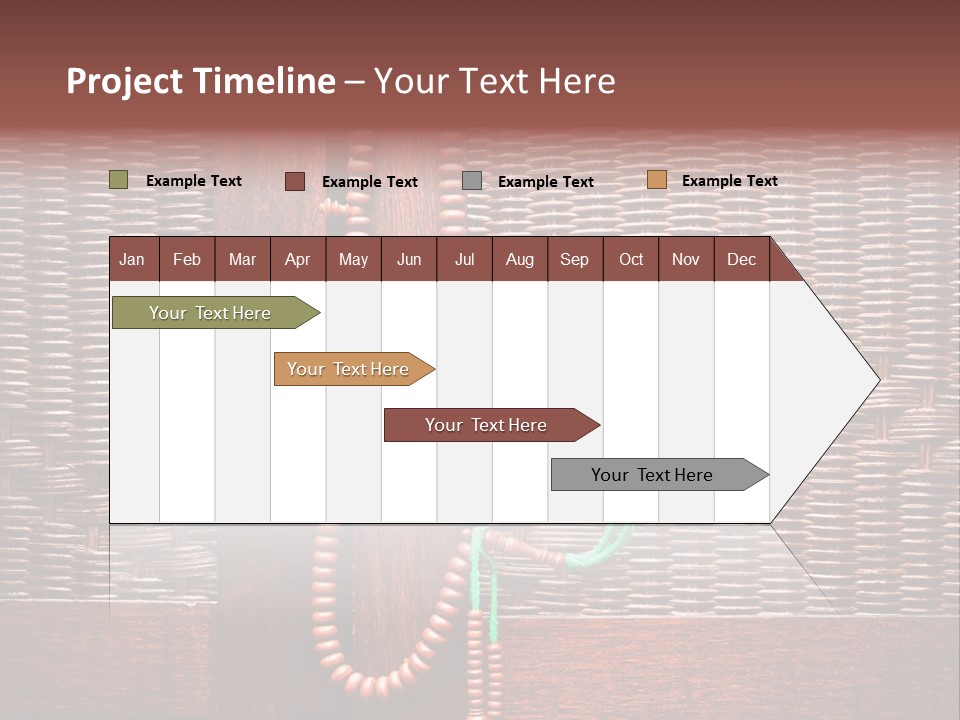 Project Timeline – Your Text Here

Example Text
Example Text
Example Text
Example Text

| Jan | Feb | Mar | Apr | May | Jun | Jul | Aug | Sep | Oct | Nov | Dec |
|---|---|---|---|---|---|---|---|---|---|---|---|

Your Text Here
Your Text Here
Your Text Here
Your Text Here